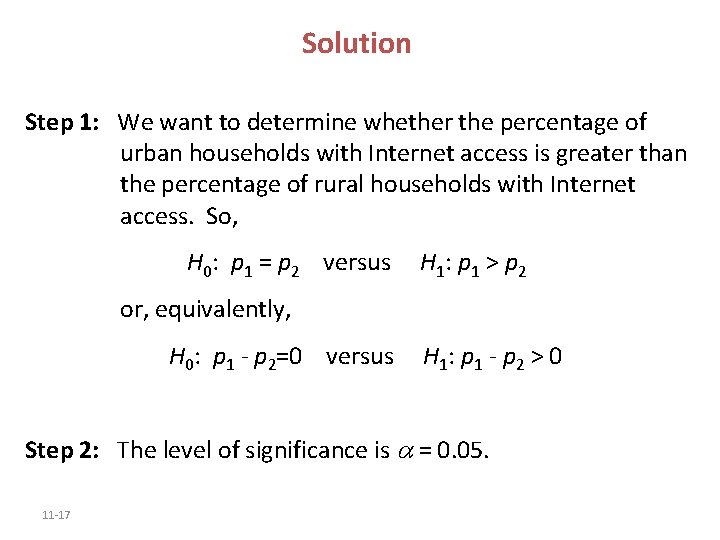 Solution

Step 1: We want to determine whether the percentage of urban households with Internet access is greater than the percentage of rural households with Internet access. So,

$H_0$: $p_1 = p_2$ versus $H_1$: $p_1 > p_2$

or, equivalently,

$H_0$: $p_1 - p_2 = 0$ versus $H_1$: $p_1 - p_2 > 0$

Step 2: The level of significance is $\alpha = 0.05$.

11-17